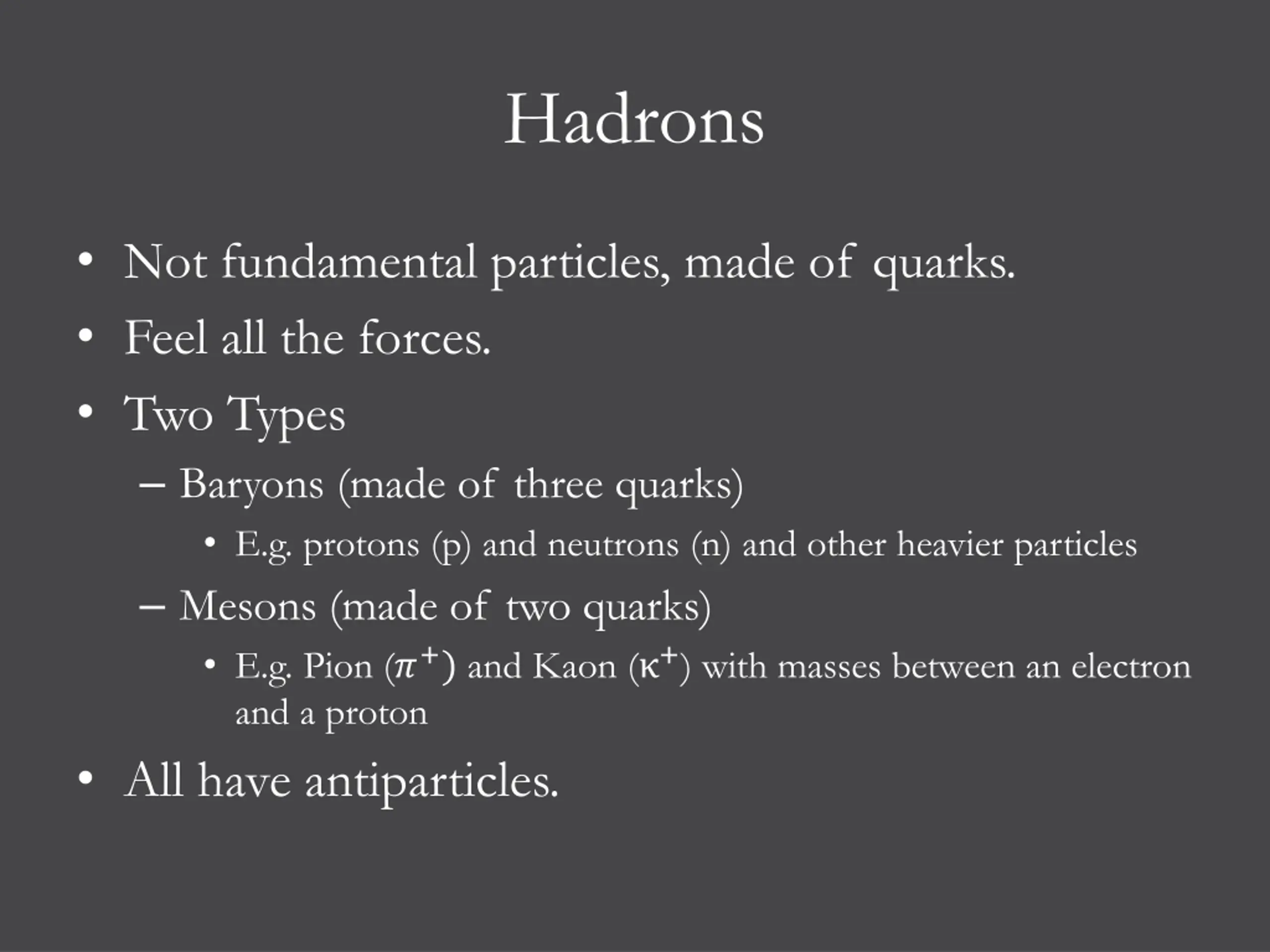 Hadrons

• Not fundamental particles, made of quarks.
• Feel all the forces.
• Two Types
– Baryons (made of three quarks)
• E.g. protons (p) and neutrons (n) and other heavier particles
– Mesons (made of two quarks)
• E.g. Pion ($\pi^+$) and Kaon ($\kappa^+$) with masses between an electron and a proton
• All have antiparticles.